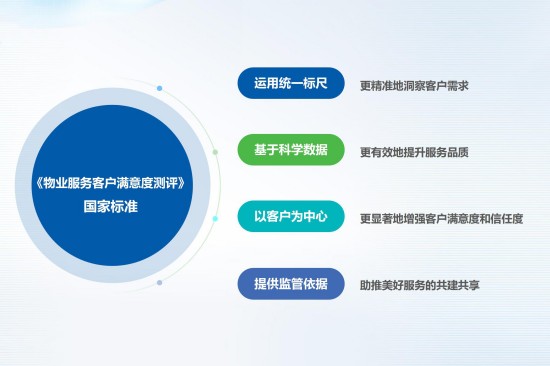 《物业服务客户满意度测评》
国家标准

运用统一标尺
更精准地洞察客户需求

基于科学数据
更有效地提升服务品质

以客户为中心
更显著地增强客户满意度和信任度

提供监管依据
助推美好服务的共建共享